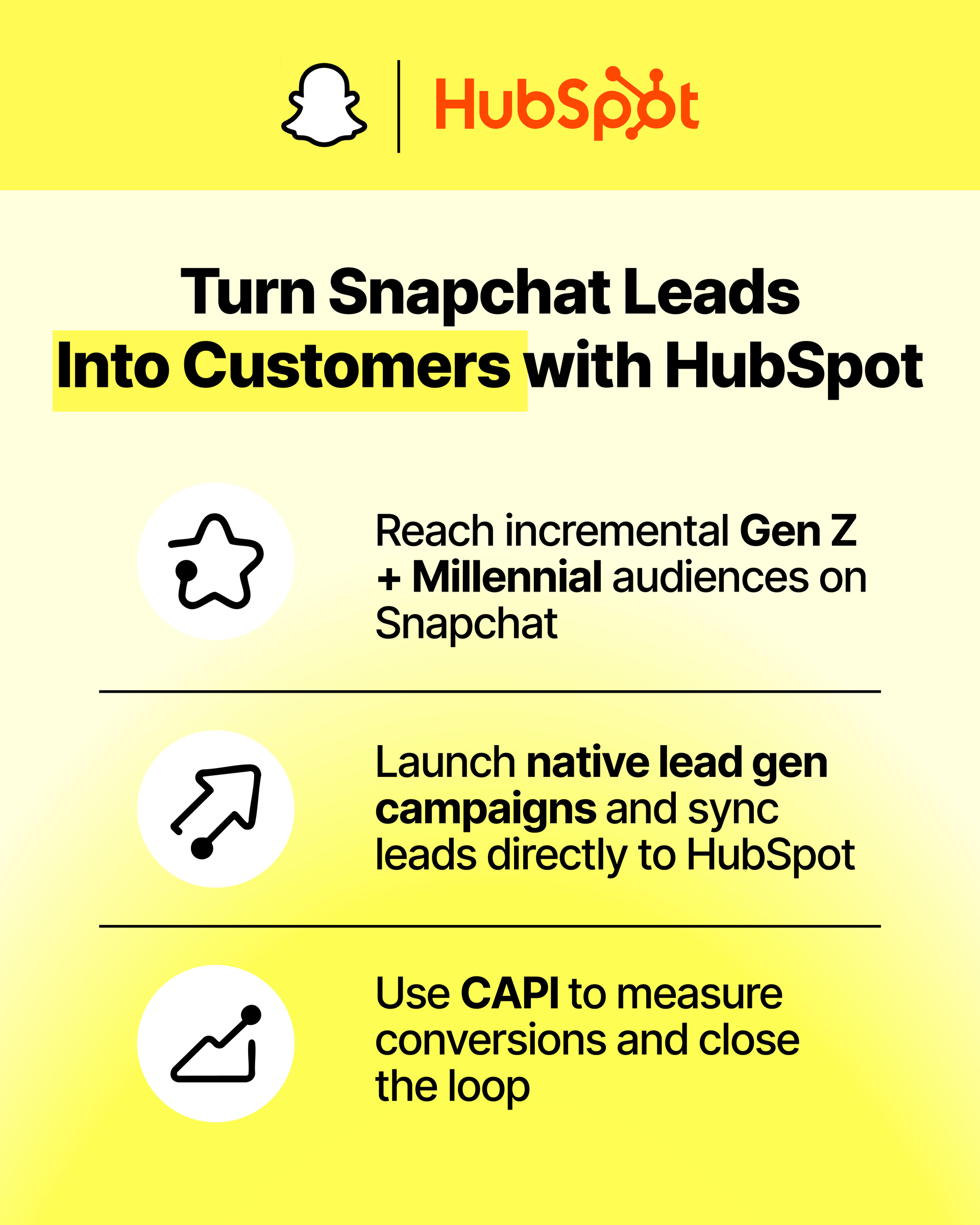 HubSpot

Turn Snapchat Leads Into Customers with HubSpot

Reach incremental Gen Z + Millennial audiences on Snapchat

Launch native lead gen campaigns and sync leads directly to HubSpot

Use CAPI to measure conversions and close the loop